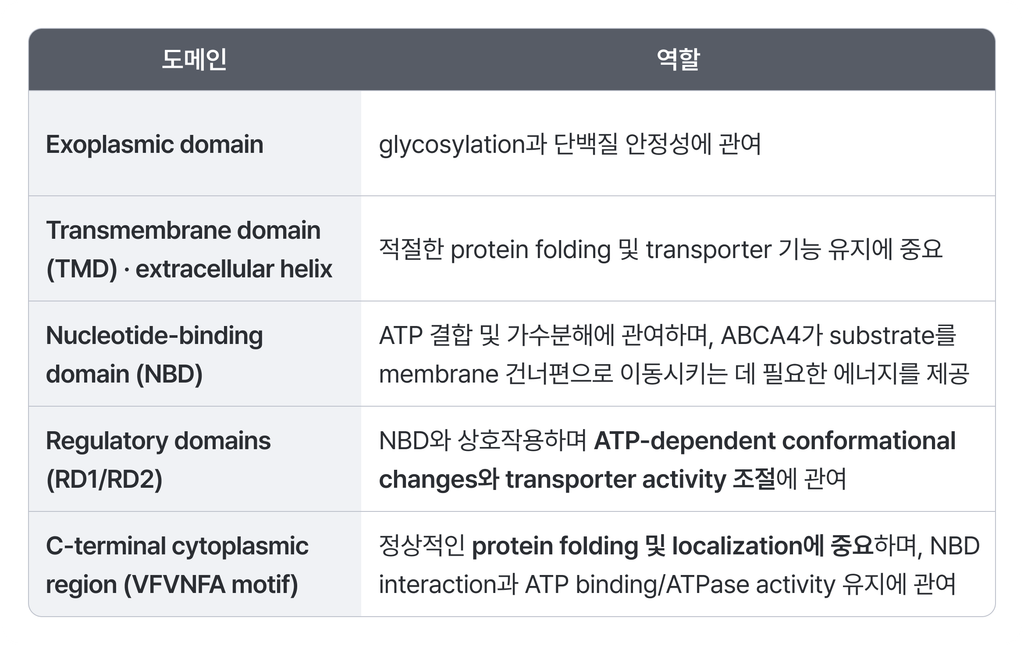 | 도메인 | 역할 |
|---|---|
| Exoplasmic domain | glycosylation과 단백질 안정성에 관여 |
| Transmembrane domain (TMD) · extracellular helix | 적절한 protein folding 및 transporter 기능 유지에 중요 |
| Nucleotide-binding domain (NBD) | ATP 결합 및 가수분해에 관여하며, ABCA4가 substrate를 membrane 건너편으로 이동시키는 데 필요한 에너지를 제공 |
| Regulatory domains (RD1/RD2) | NBD와 상호작용하며 ATP-dependent conformational changes와 transporter activity 조절에 관여 |
| C-terminal cytoplasmic region (VFVNFA motif) | 정상적인 protein folding 및 localization에 중요하며, NBD interaction과 ATP binding/ATPase activity 유지에 관여 |